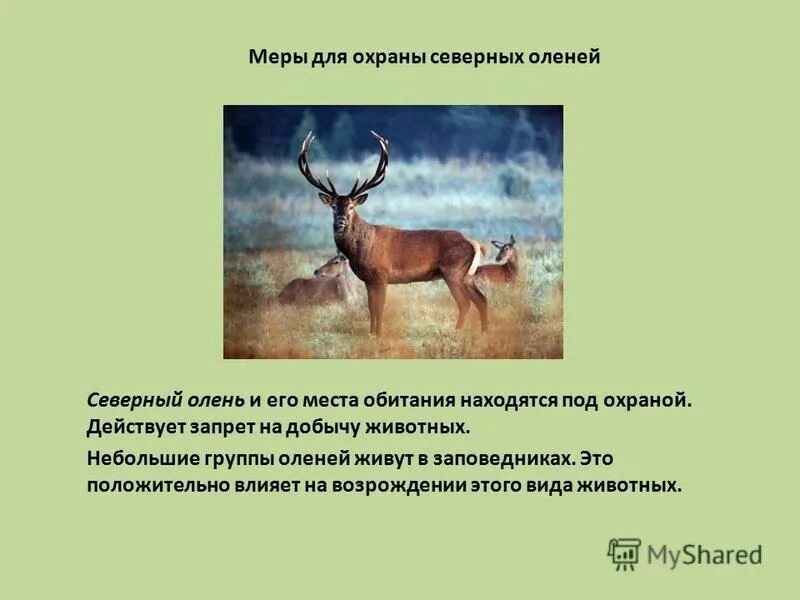 Меры для охраны северных оленей

Северный олень и его места обитания находятся под охраной. Действует запрет на добычу животных.

Небольшие группы оленей живут в заповедниках. Это положительно влияет на возрождении этого вида животных.

MyShared